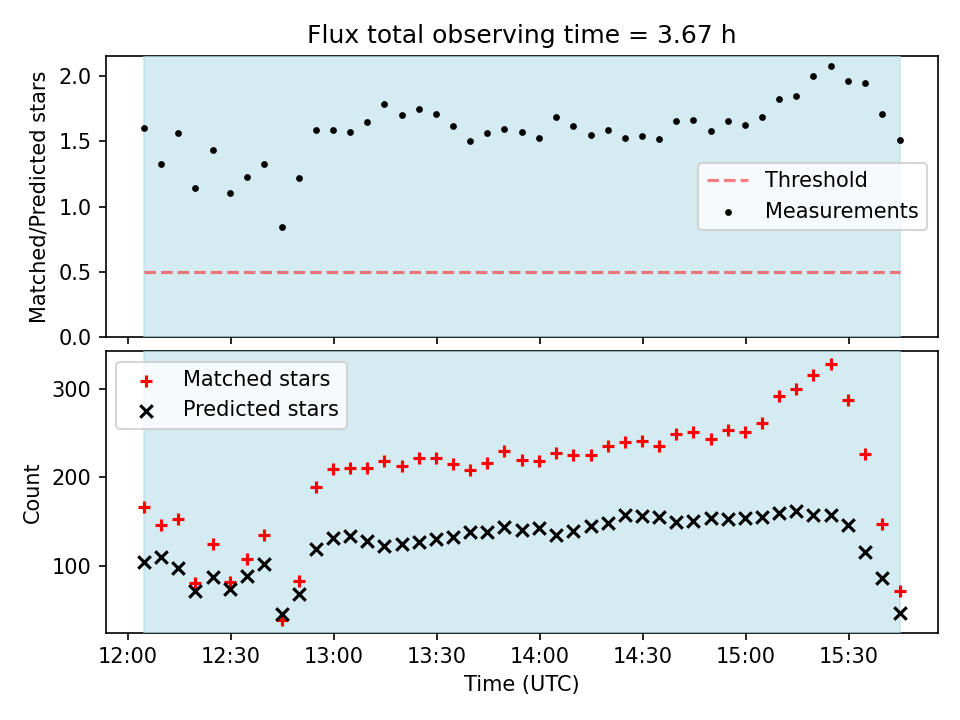 Flux total observing time = 3.67 h

Matched/Predicted stars

2.0
1.5
1.0
0.5
0.0

Threshold
Measurements

Matched stars
Predicted stars

Count

300
200
100

12:00
12:30
13:00
13:30
14:00
14:30
15:00
15:30

Time (UTC)